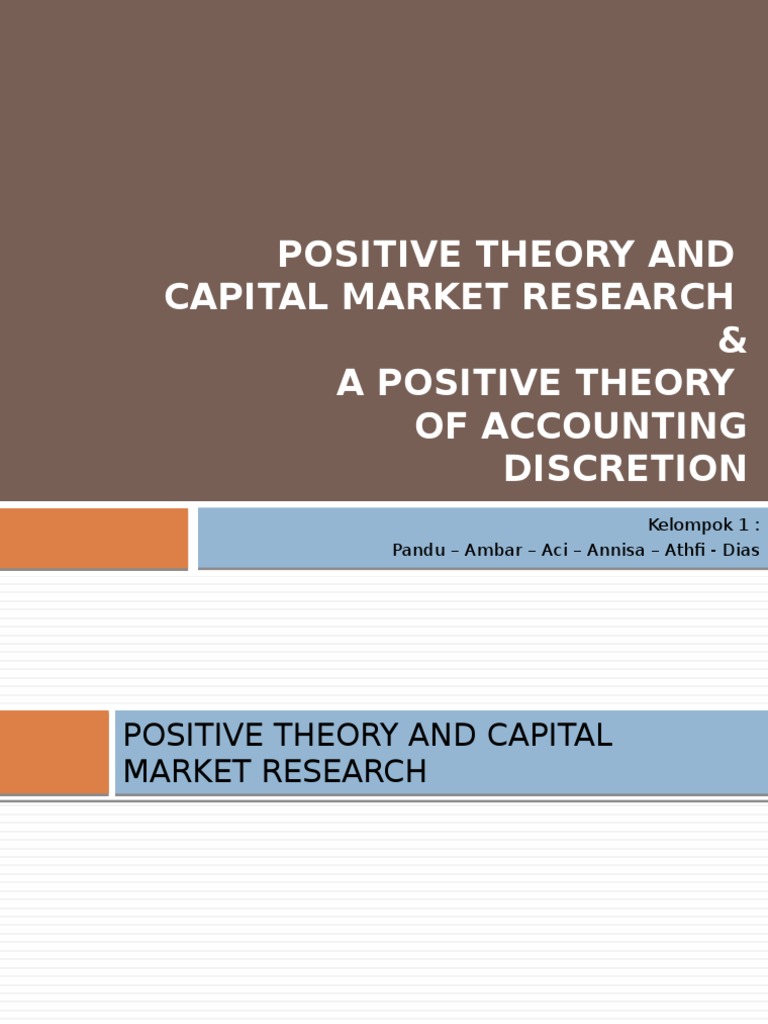 POSITIVE THEORY AND CAPITAL MARKET RESEARCH & A POSITIVE THEORY OF ACCOUNTING DISCRETION

Kelompok 1 :
Pandu – Ambar – Aci – Annisa – Athfi - Dias

POSITIVE THEORY AND CAPITAL MARKET RESEARCH